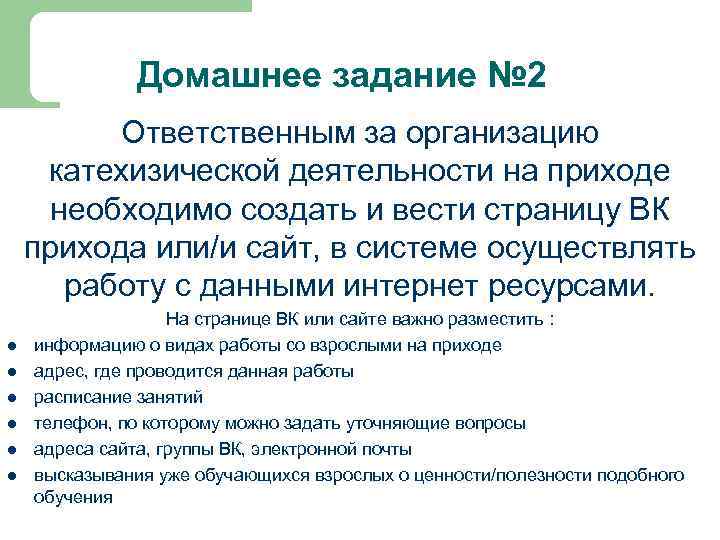 Домашнее задание №2

Ответственным за организацию катехизической деятельности на приходе необходимо создать и вести страницу ВК прихода или/и сайт, в системе осуществлять работу с данными интернет ресурсами.

На странице ВК или сайте важно разместить :

- информацию о видах работы со взрослыми на приходе
- адрес, где проводится данная работы
- расписание занятий
- телефон, по которому можно задать уточняющие вопросы
- адреса сайта, группы ВК, электронной почты
- высказывания уже обучающихся взрослых о ценности/полезности подобного обучения